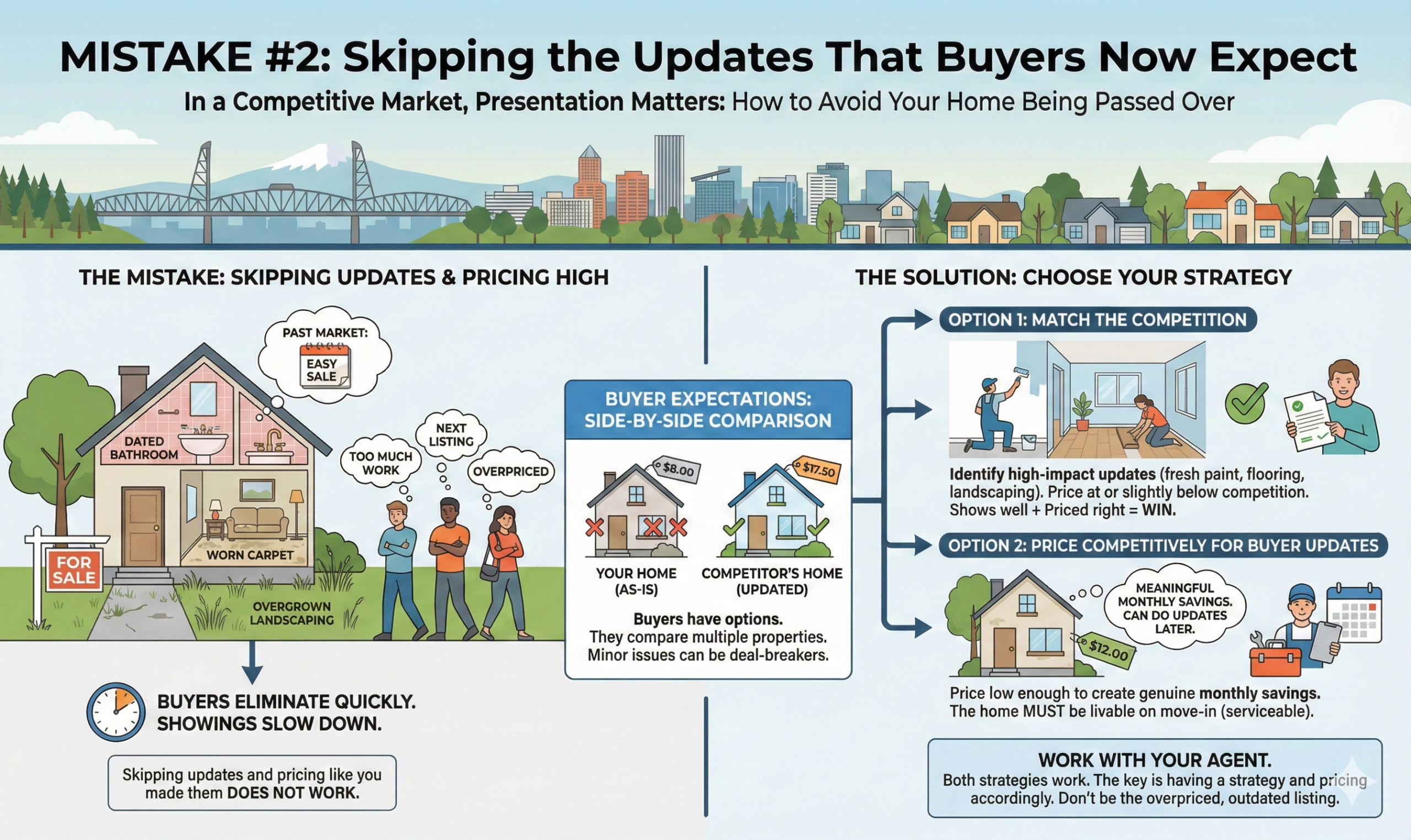 MISTAKE #2: Skipping the Updates That Buyers Now Expect

In a Competitive Market, Presentation Matters: How to Avoid Your Home Being Passed Over

THE MISTAKE: SKIPPING UPDATES & PRICING HIGH

PAST MARKET:
EASY SALE

DATED BATHROOM

WORN CARPET

FOR SALE

OVERGROWN LANDSCAPING

TOO MUCH WORK

NEXT LISTING

OVERPRICED

BUYERS ELIMINATE QUICKLY.
SHOWINGS SLOW DOWN.

Skipping updates and pricing like you made them DOES NOT WORK.

BUYER EXPECTATIONS: SIDE-BY-SIDE COMPARISON

$8.00

$17.50

YOUR HOME (AS-IS)

COMPETITOR'S HOME (UPDATED)

Buyers have options.
They compare multiple properties.
Minor issues can be deal-breakers.

THE SOLUTION: CHOOSE YOUR STRATEGY

OPTION 1: MATCH THE COMPETITION

Identify high-impact updates (fresh paint, flooring, landscaping). Price at or slightly below competition. Shows well + Priced right = WIN.

OPTION 2: PRICE COMPETITIVELY FOR BUYER UPDATES

MEANINGFUL MONTHLY SAVINGS. CAN DO UPDATES LATER.

$12.00

Price low enough to create genuine monthly savings. The home MUST be livable on move-in (serviceable).

WORK WITH YOUR AGENT.
Both strategies work. The key is having a strategy and pricing accordingly. Don't be the overpriced, outdated listing.